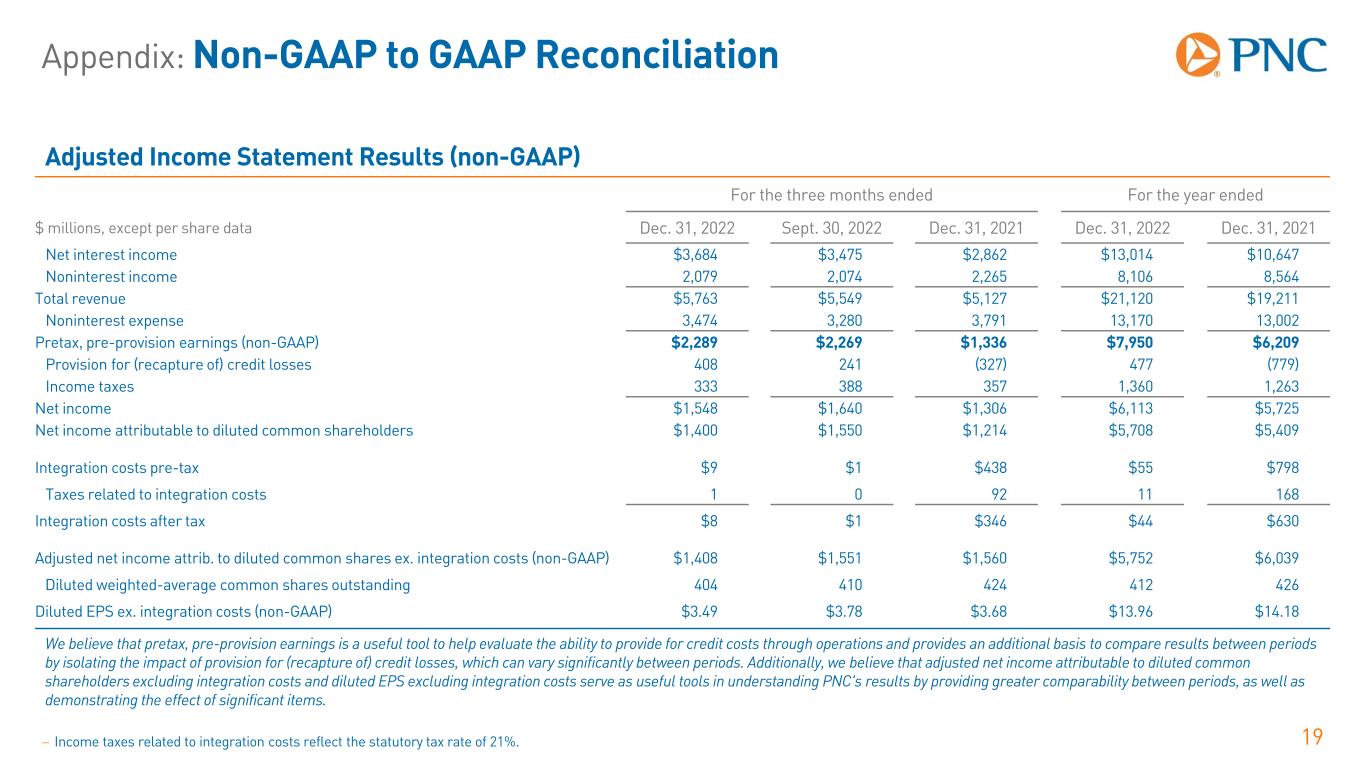 Appendix: Non-GAAP to GAAP Reconciliation

PNC

Adjusted Income Statement Results (non-GAAP)

| | For the three months ended | | | For the year ended | |
|---|---|---|---|---|---|
| \$ millions, except per share data | Dec. 31, 2022 | Sept. 30, 2022 | Dec. 31, 2021 | Dec. 31, 2022 | Dec. 31, 2021 |
| Net interest income | \$3,684 | \$3,475 | \$2,862 | \$13,014 | \$10,647 |
| Noninterest income | 2,079 | 2,074 | 2,265 | 8,106 | 8,564 |
| Total revenue | \$5,763 | \$5,549 | \$5,127 | \$21,120 | \$19,211 |
| Noninterest expense | 3,474 | 3,280 | 3,791 | 13,170 | 13,002 |
| Pretax, pre-provision earnings (non-GAAP) | \$2,289 | \$2,269 | \$1,336 | \$7,950 | \$6,209 |
| Provision for (recapture of) credit losses | 408 | 241 | (327) | 477 | (779) |
| Income taxes | 333 | 388 | 357 | 1,360 | 1,263 |
| Net income | \$1,548 | \$1,640 | \$1,306 | \$6,113 | \$5,725 |
| Net income attributable to diluted common shareholders | \$1,400 | \$1,550 | \$1,214 | \$5,708 | \$5,409 |
| Integration costs pre-tax | \$9 | \$1 | \$438 | \$55 | \$798 |
| Taxes related to integration costs | 1 | 0 | 92 | 11 | 168 |
| Integration costs after tax | \$8 | \$1 | \$346 | \$44 | \$630 |
| Adjusted net income attrib. to diluted common shares ex. integration costs (non-GAAP) | \$1,408 | \$1,551 | \$1,560 | \$5,752 | \$6,039 |
| Diluted weighted-average common shares outstanding | 404 | 410 | 424 | 412 | 426 |
| Diluted EPS ex. integration costs (non-GAAP) | \$3.49 | \$3.78 | \$3.68 | \$13.96 | \$14.18 |

We believe that pretax, pre-provision earnings is a useful tool to help evaluate the ability to provide for credit costs through operations and provides an additional basis to compare results between periods by isolating the impact of provision for (recapture of) credit losses, which can vary significantly between periods. Additionally, we believe that adjusted net income attributable to diluted common shareholders excluding integration costs and diluted EPS excluding integration costs serve as useful tools in understanding PNC's results by providing greater comparability between periods, as well as demonstrating the effect of significant items.

– Income taxes related to integration costs reflect the statutory tax rate of 21%.

19